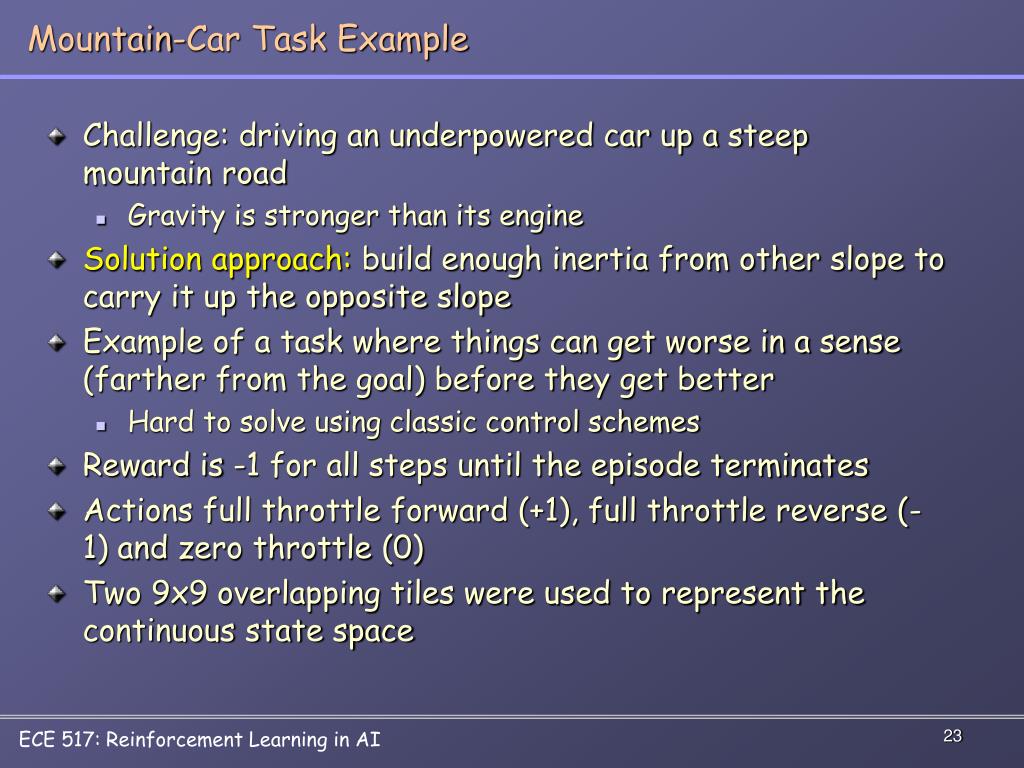 Mountain-Car Task Example

Challenge: driving an underpowered car up a steep mountain road

Gravity is stronger than its engine

Solution approach: build enough inertia from other slope to carry it up the opposite slope

Example of a task where things can get worse in a sense (farther from the goal) before they get better

Hard to solve using classic control schemes

Reward is -1 for all steps until the episode terminates

Actions full throttle forward (+1), full throttle reverse (-1) and zero throttle (0)

Two 9x9 overlapping tiles were used to represent the continuous state space

ECE 517: Reinforcement Learning in AI

23